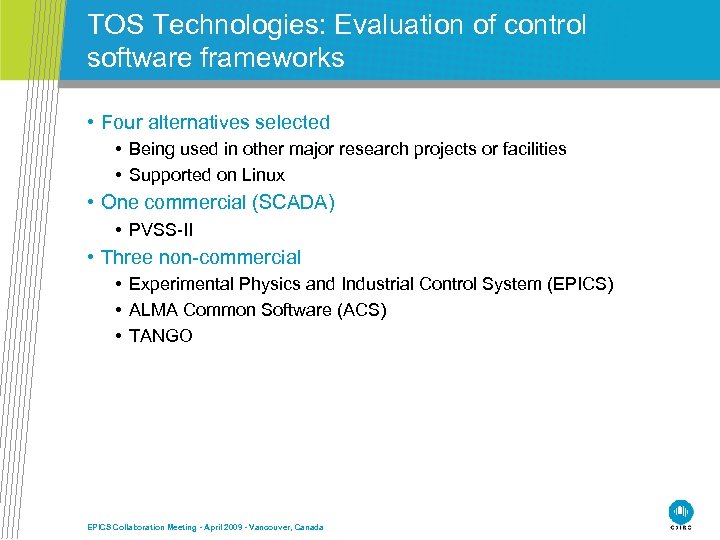 TOS Technologies: Evaluation of control software frameworks

• Four alternatives selected
  • Being used in other major research projects or facilities
  • Supported on Linux
• One commercial (SCADA)
  • PVSS-II
• Three non-commercial
  • Experimental Physics and Industrial Control System (EPICS)
  • ALMA Common Software (ACS)
  • TANGO

EPICS Collaboration Meeting - April 2009 - Vancouver, Canada

CSIRO